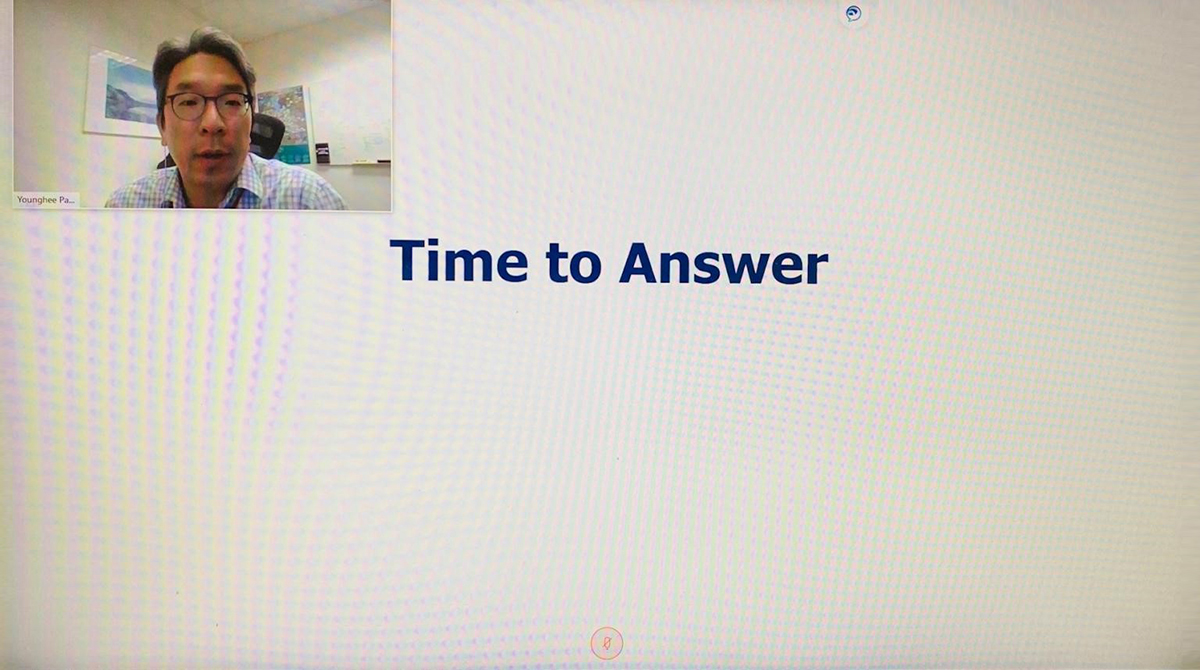 Younghee Pa...

Time to Answer